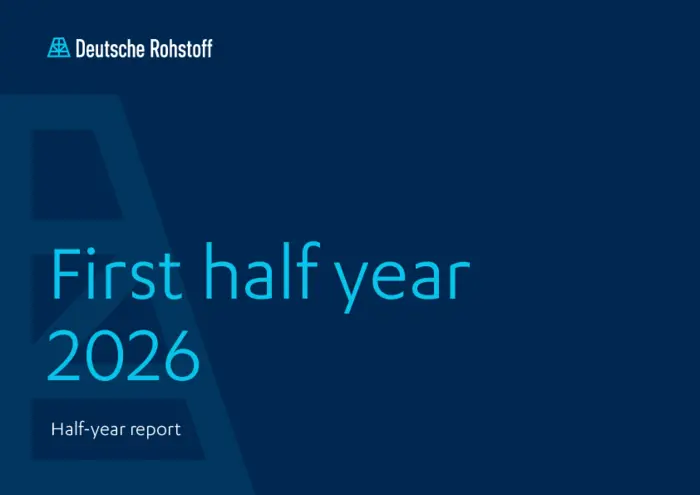 Deutsche Rohstoff

First half year 2026

Half-year report